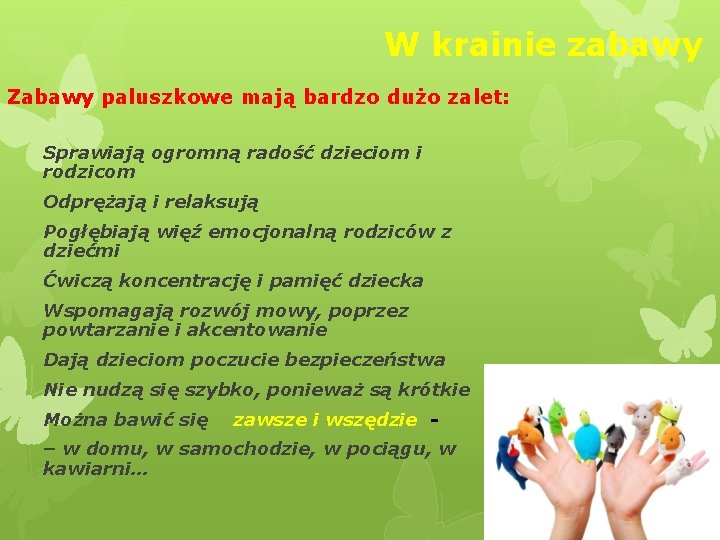 W krainie zabawy

Zabawy paluszkowe mają bardzo dużo zalet:

Sprawiają ogromną radość dzieciom i rodzicom

Odprężają i relaksują

Pogłębiają więź emocjonalną rodziców z dziećmi

Ćwiczą koncentrację i pamięć dziecka

Wspomagają rozwój mowy, poprzez powtarzanie i akcentowanie

Dają dzieciom poczucie bezpieczeństwa

Nie nudzą się szybko, ponieważ są krótkie

Można bawić się zawsze i wszędzie -

– w domu, w samochodzie, w pociągu, w kawiarni...